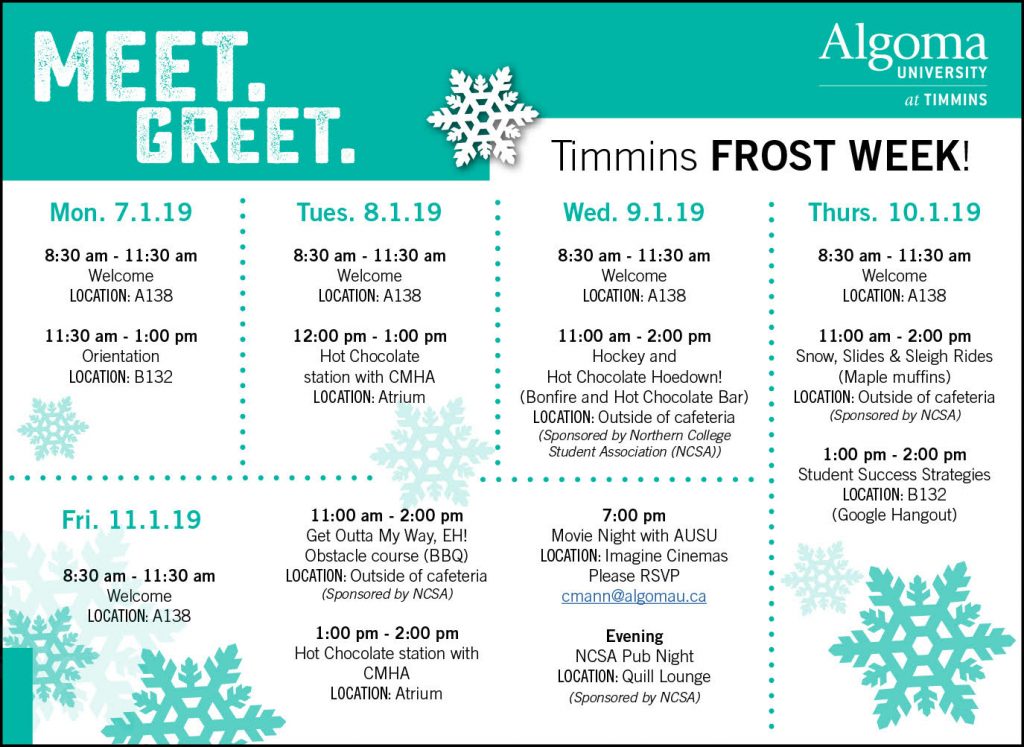 MEET.
GREET.

Algoma
UNIVERSITY
at TIMMINS

Timmins FROST WEEK!

Mon. 7.1.19

8:30 am - 11:30 am
Welcome
LOCATION: A138

11:30 am - 1:00 pm
Orientation
LOCATION: B132

Tues. 8.1.19

8:30 am - 11:30 am
Welcome
LOCATION: A138

12:00 pm - 1:00 pm
Hot Chocolate station with CMHA
LOCATION: Atrium

Wed. 9.1.19

8:30 am - 11:30 am
Welcome
LOCATION: A138

11:00 am - 2:00 pm
Hockey and Hot Chocolate Hoedown! (Bonfire and Hot Chocolate Bar)
LOCATION: Outside of cafeteria
(Sponsored by Northern College Student Association (NCSA))

Thurs. 10.1.19

8:30 am - 11:30 am
Welcome
LOCATION: A138

11:00 am - 2:00 pm
Snow, Slides & Sleigh Rides (Maple muffins)
LOCATION: Outside of cafeteria
(Sponsored by NCSA)

1:00 pm - 2:00 pm
Student Success Strategies
LOCATION: B132
(Google Hangout)

Fri. 11.1.19

8:30 am - 11:30 am
Welcome
LOCATION: A138

11:00 am - 2:00 pm
Get Outta My Way, EH!
Obstacle course (BBQ)
LOCATION: Outside of cafeteria
(Sponsored by NCSA)

1:00 pm - 2:00 pm
Hot Chocolate station with CMHA
LOCATION: Atrium

7:00 pm
Movie Night with AUSU
LOCATION: Imagine Cinemas
Please RSVP
cmann@algomau.ca

Evening
NCSA Pub Night
LOCATION: Quill Lounge
(Sponsored by NCSA)